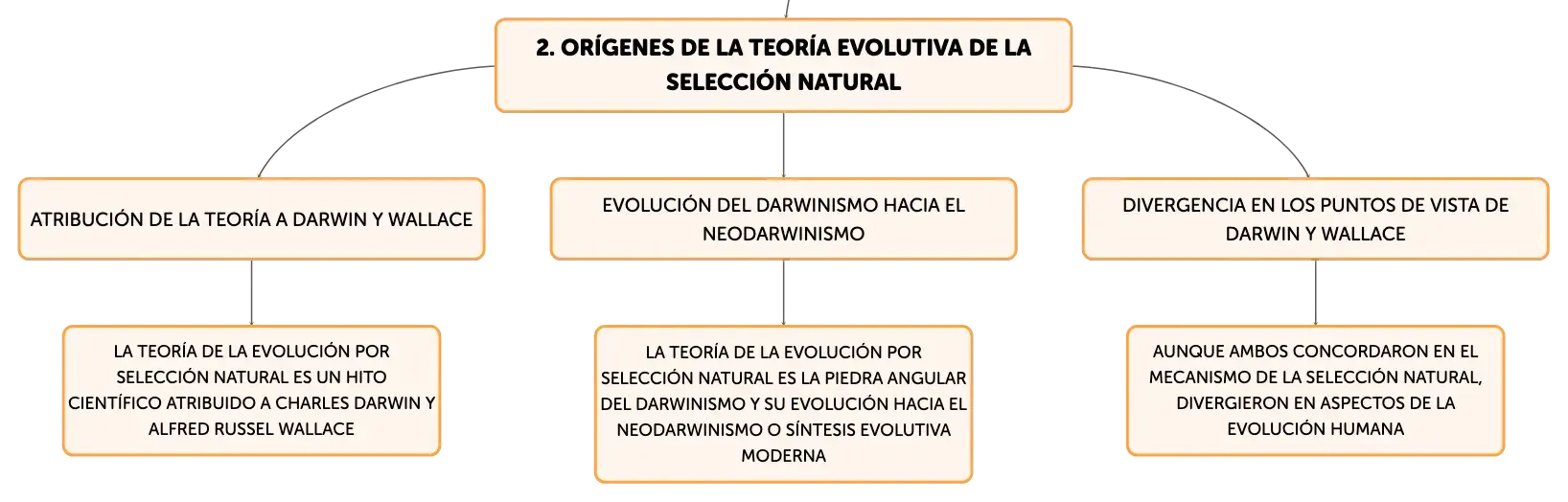 2. ORÍGENES DE LA TEORÍA EVOLUTIVA DE LA SELECCIÓN NATURAL

ATRIBUCIÓN DE LA TEORÍA A DARWIN Y WALLACE

LA TEORÍA DE LA EVOLUCIÓN POR SELECCIÓN NATURAL ES UN HITO CIENTÍFICO ATRIBUIDO A CHARLES DARWIN Y ALFRED RUSSEL WALLACE

EVOLUCIÓN DEL DARWINISMO HACIA EL NEODARWINISMO

LA TEORÍA DE LA EVOLUCIÓN POR SELECCIÓN NATURAL ES LA PIEDRA ANGULAR DEL DARWINISMO Y SU EVOLUCIÓN HACIA EL NEODARWINISMO O SÍNTESIS EVOLUTIVA MODERNA

DIVERGENCIA EN LOS PUNTOS DE VISTA DE DARWIN Y WALLACE

AUNQUE AMBOS CONCORDARON EN EL MECANISMO DE LA SELECCIÓN NATURAL, DIVERGIERON EN ASPECTOS DE LA EVOLUCIÓN HUMANA